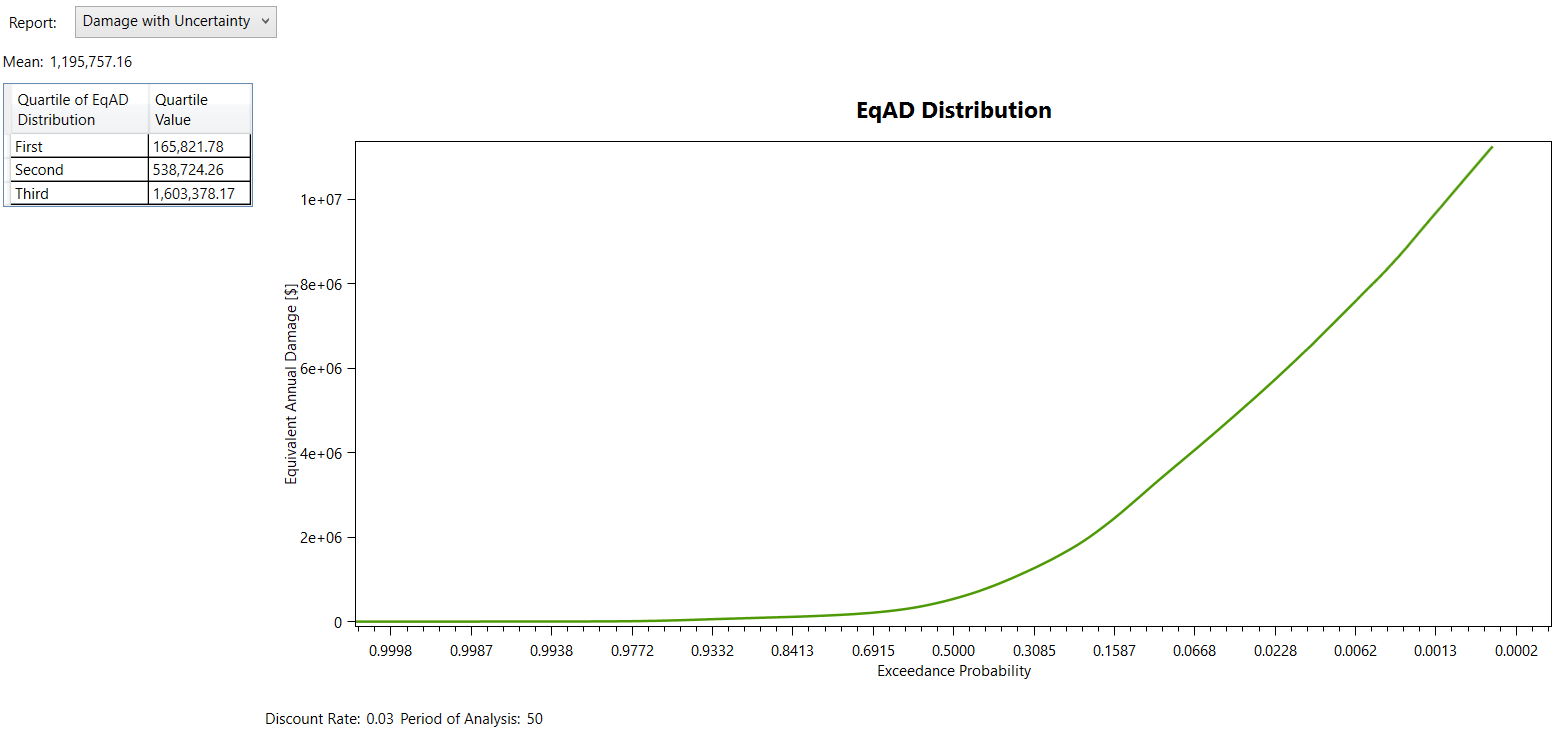 Report: Damage with Uncertainty

Mean: 1,195,757.16

| Quartile of EqAD Distribution | Quartile Value |
|---|---|
| First | 165,821.78 |
| Second | 538,724.26 |
| Third | 1,603,378.17 |

EqAD Distribution

Equivalent Annual Damage [$]

1e+07
8e+06
6e+06
4e+06
2e+06
0

0.9998 0.9987 0.9938 0.9772 0.9332 0.8413 0.6915 0.5000 0.3085 0.1587 0.0668 0.0228 0.0062 0.0013 0.0002

Exceedance Probability

Discount Rate: 0.03 Period of Analysis: 50